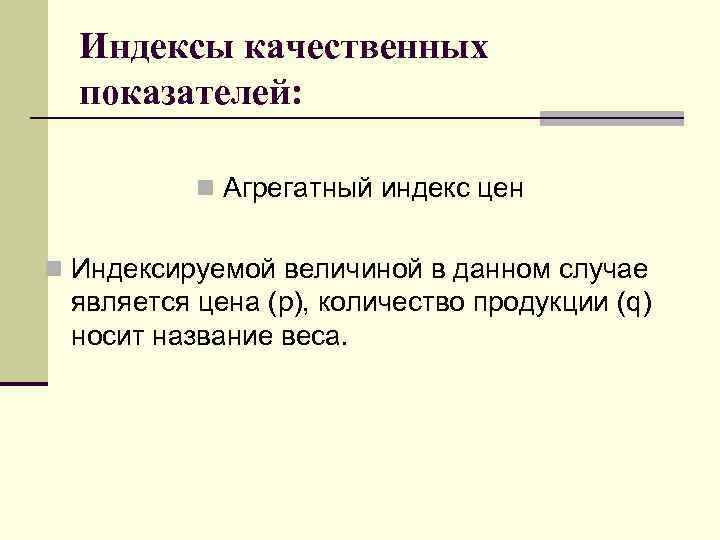 Индексы качественных показателей:

Агрегатный индекс цен

Индексируемой величиной в данном случае является цена (p), количество продукции (q) носит название веса.